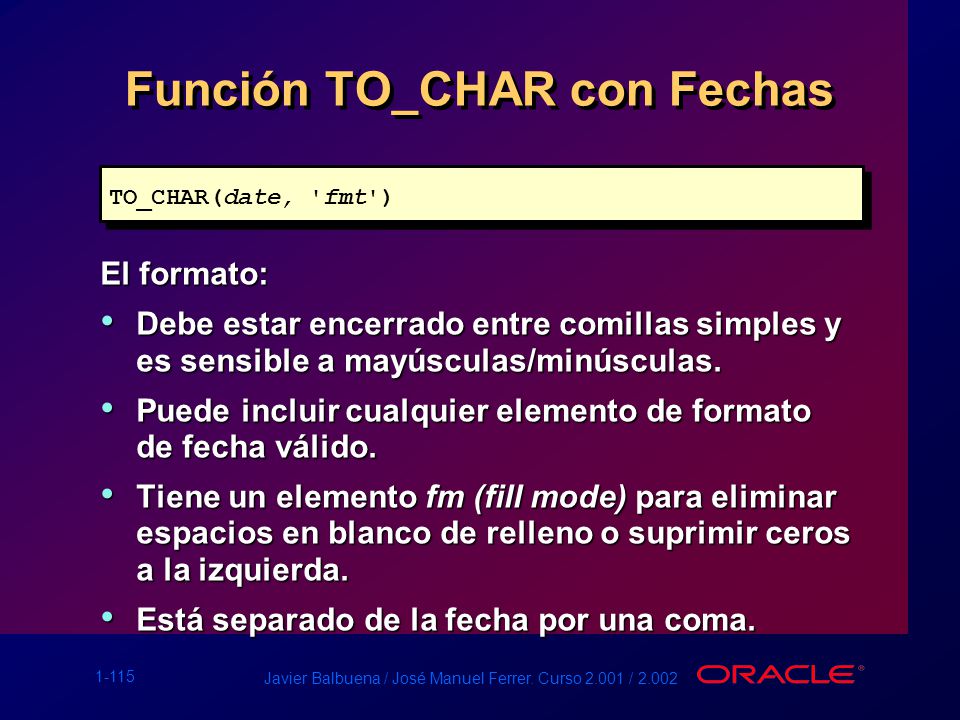 Función TO_CHAR con Fechas

TO_CHAR(date, 'fmt')

El formato:

• Debe estar encerrado entre comillas simples y es sensible a mayúsculas/minúsculas.

• Puede incluir cualquier elemento de formato de fecha válido.

• Tiene un elemento fm (fill mode) para eliminar espacios en blanco de relleno o suprimir ceros a la izquierda.

• Está separado de la fecha por una coma.

1-115

Javier Balbuena / José Manuel Ferrer. Curso 2.001 / 2.002

ORACLE®